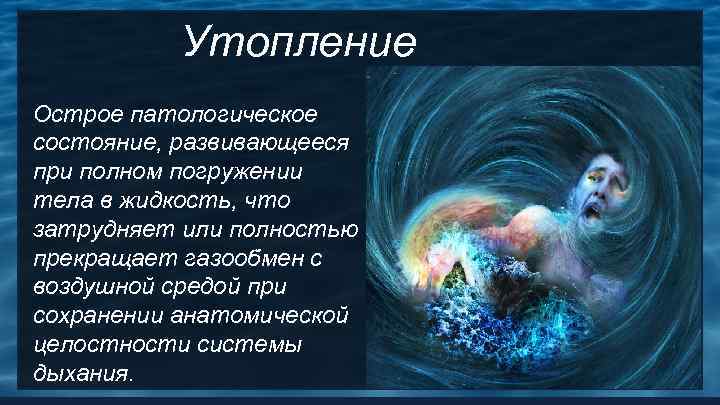 Утопление

Острое патологическое состояние, развивающееся при полном погружении тела в жидкость, что затрудняет или полностью прекращает газообмен с воздушной средой при сохранении анатомической целостности системы дыхания.